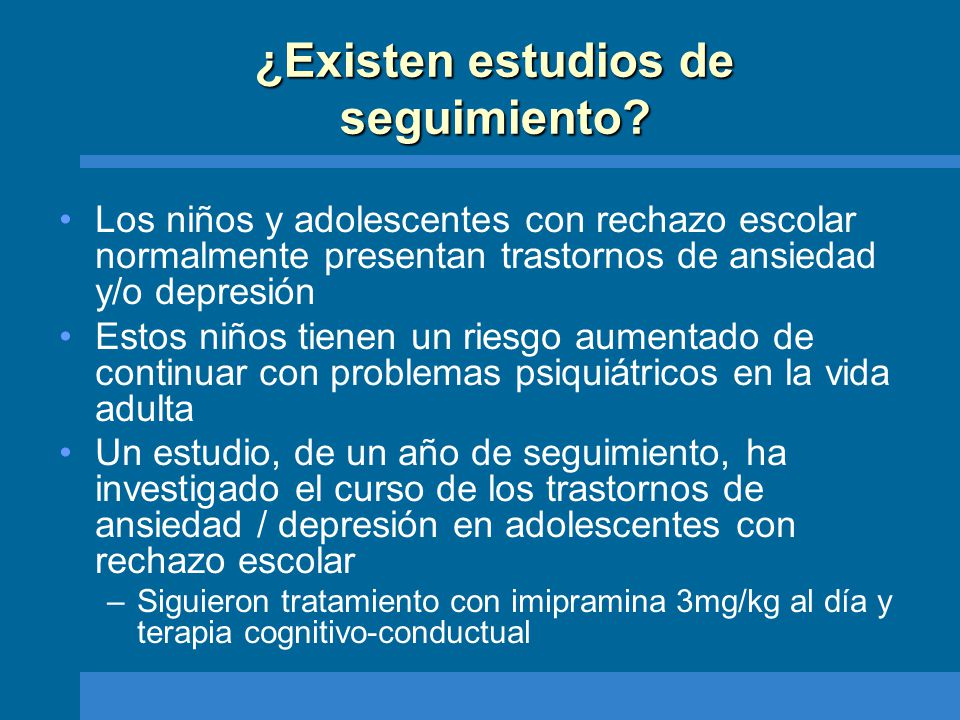 ¿Existen estudios de seguimiento?

• Los niños y adolescentes con rechazo escolar normalmente presentan trastornos de ansiedad y/o depresión
• Estos niños tienen un riesgo aumentado de continuar con problemas psiquiátricos en la vida adulta
• Un estudio, de un año de seguimiento, ha investigado el curso de los trastornos de ansiedad / depresión en adolescentes con rechazo escolar
– Siguieron tratamiento con imipramina 3mg/kg al día y terapia cognitivo-conductual